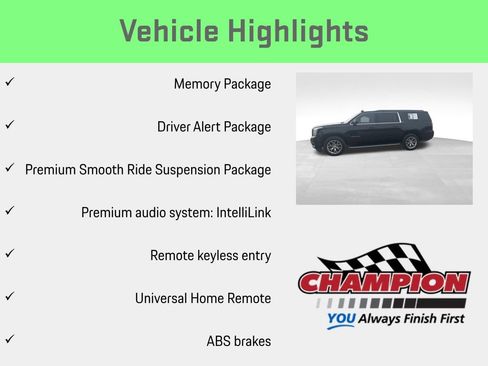 Vehicle Highlights

✓ Memory Package

✓ Driver Alert Package

✓ Premium Smooth Ride Suspension Package

✓ Premium audio system: IntelliLink

✓ Remote keyless entry

✓ Universal Home Remote

✓ ABS brakes

CHAMPION
YOU Always Finish First